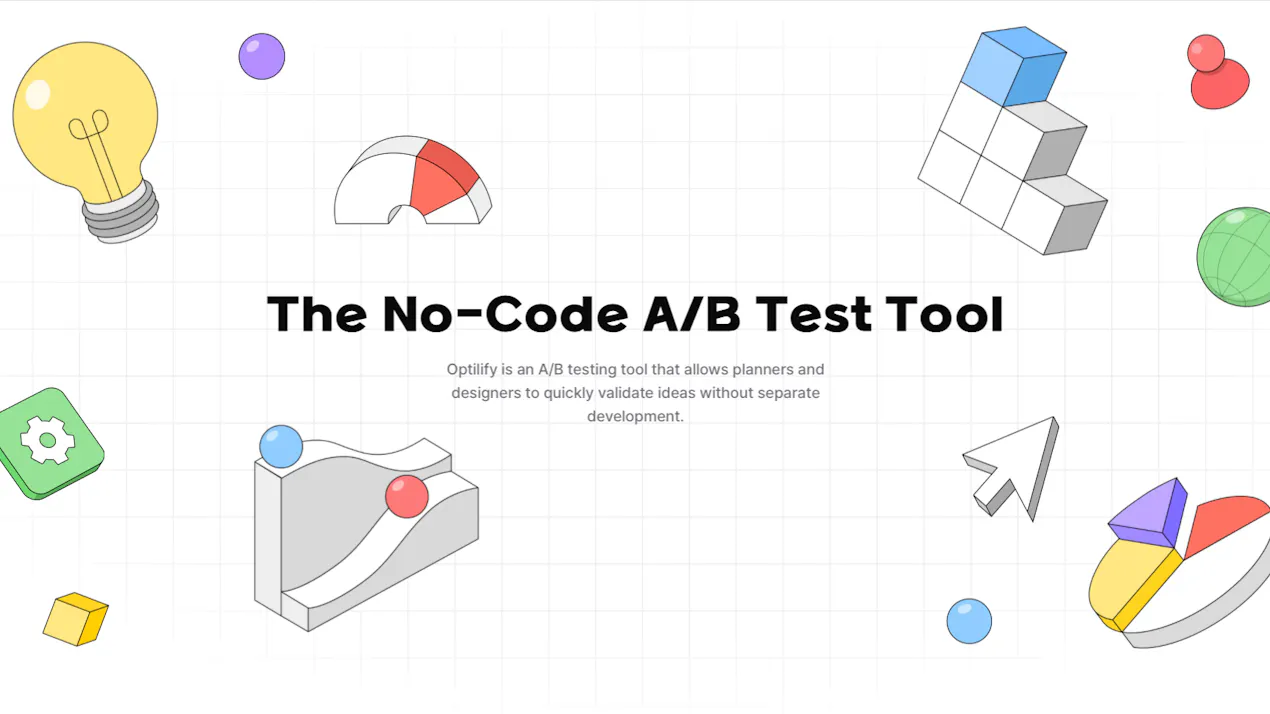 The No-Code A/B Test Tool

Optilify is an A/B testing tool that allows planners and designers to quickly validate ideas without separate development.